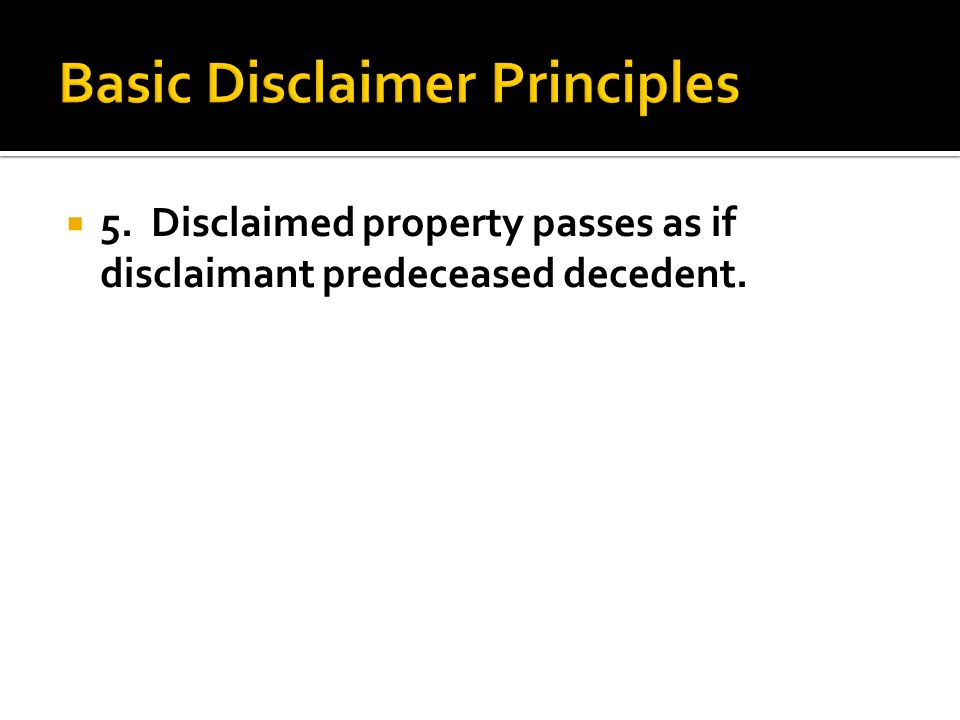 Basic Disclaimer Principles

5. Disclaimed property passes as if disclaimant predeceased decedent.